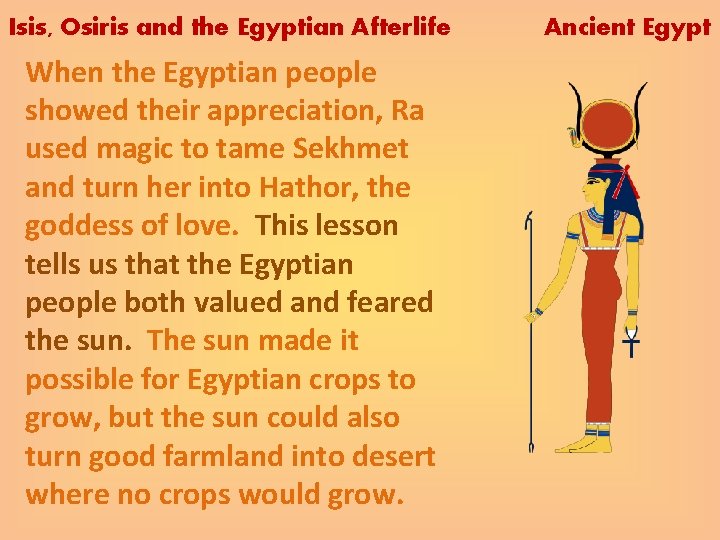 Isis, Osiris and the Egyptian Afterlife

Ancient Egypt

When the Egyptian people showed their appreciation, Ra used magic to tame Sekhmet and turn her into Hathor, the goddess of love. This lesson tells us that the Egyptian people both valued and feared the sun. The sun made it possible for Egyptian crops to grow, but the sun could also turn good farmland into desert where no crops would grow.